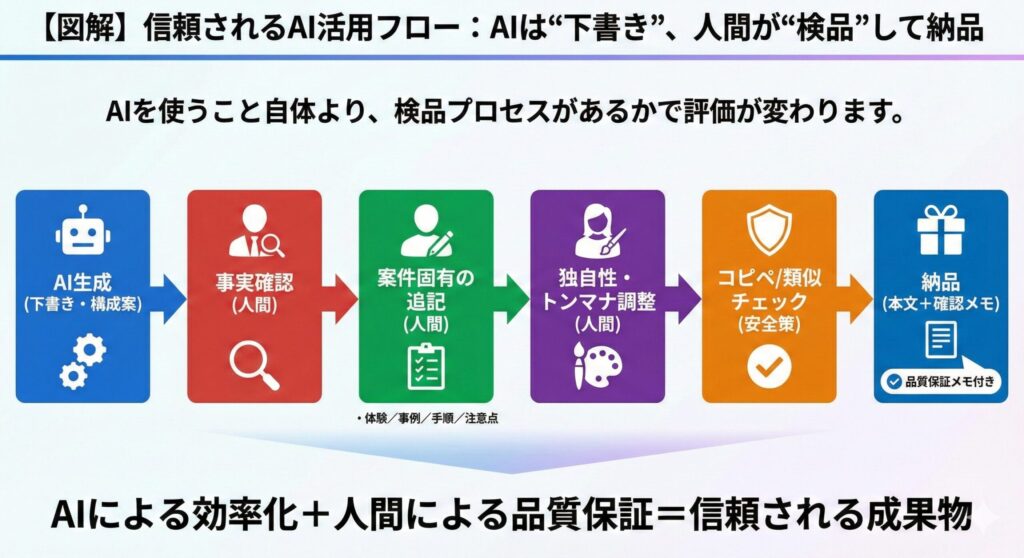 【図解】信頼されるAI活用フロー：AIは“下書き”、人間が“検品”して納品

AIを使うこと自体より、検品プロセスがあるかで評価が変わります。

AI生成
(下書き・構成案)

事実確認
(人間)

案件固有の追記
(人間)

・体験／事例／手順／注意点

独自性・トンマナ調整
(人間)

コピペ/類似チェック
(安全策)

納品
(本文＋確認メモ)

品質保証メモ付き

AIによる効率化＋人間による品質保証＝信頼される成果物